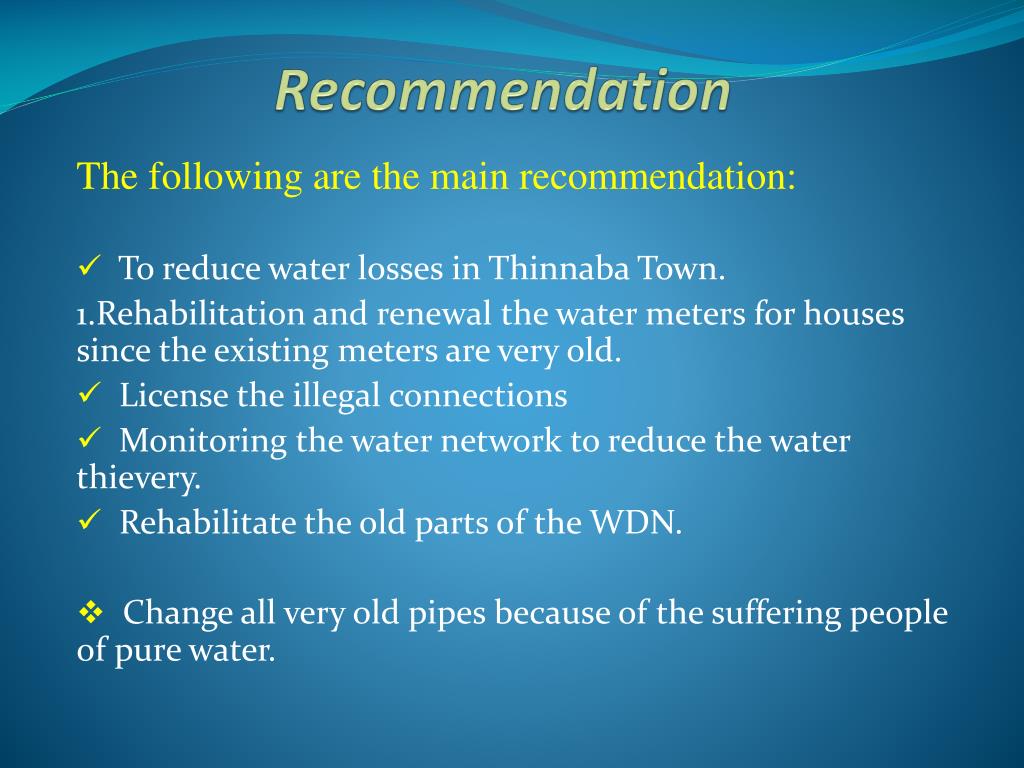 Recommendation

The following are the main recommendation:

✓ To reduce water losses in Thinnaba Town.

1.Rehabilitation and renewal the water meters for houses since the existing meters are very old.

✓ License the illegal connections

✓ Monitoring the water network to reduce the water thievery.

✓ Rehabilitate the old parts of the WDN.

❖ Change all very old pipes because of the suffering people of pure water.